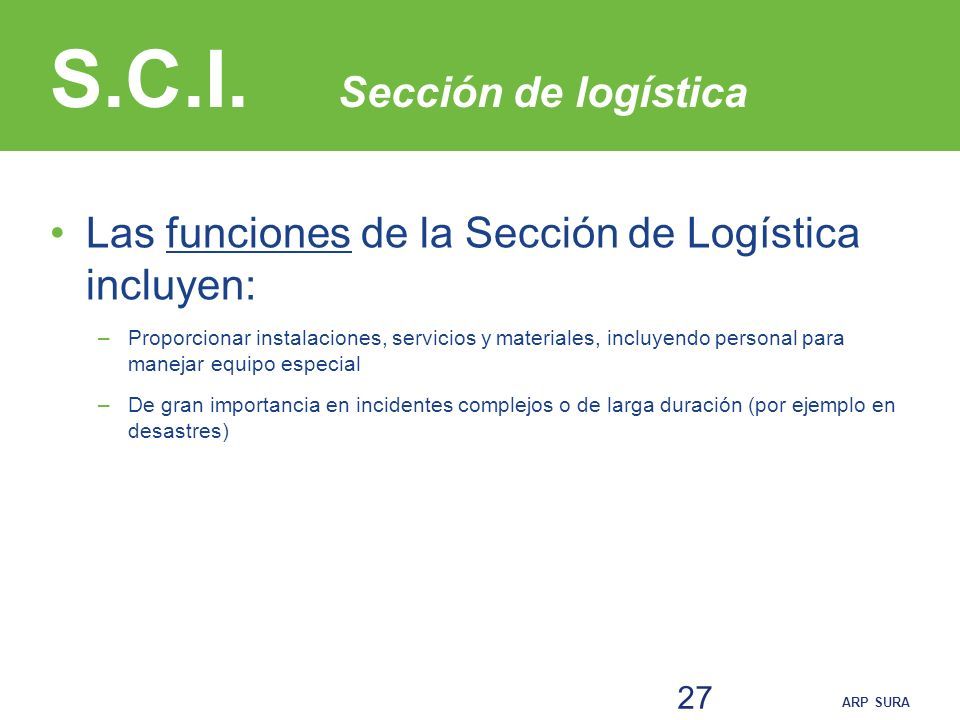 S.C.I. Sección de logística

• Las funciones de la Sección de Logística incluyen:

– Proporcionar instalaciones, servicios y materiales, incluyendo personal para manejar equipo especial

– De gran importancia en incidentes complejos o de larga duración (por ejemplo en desastres)

27

ARP SURA